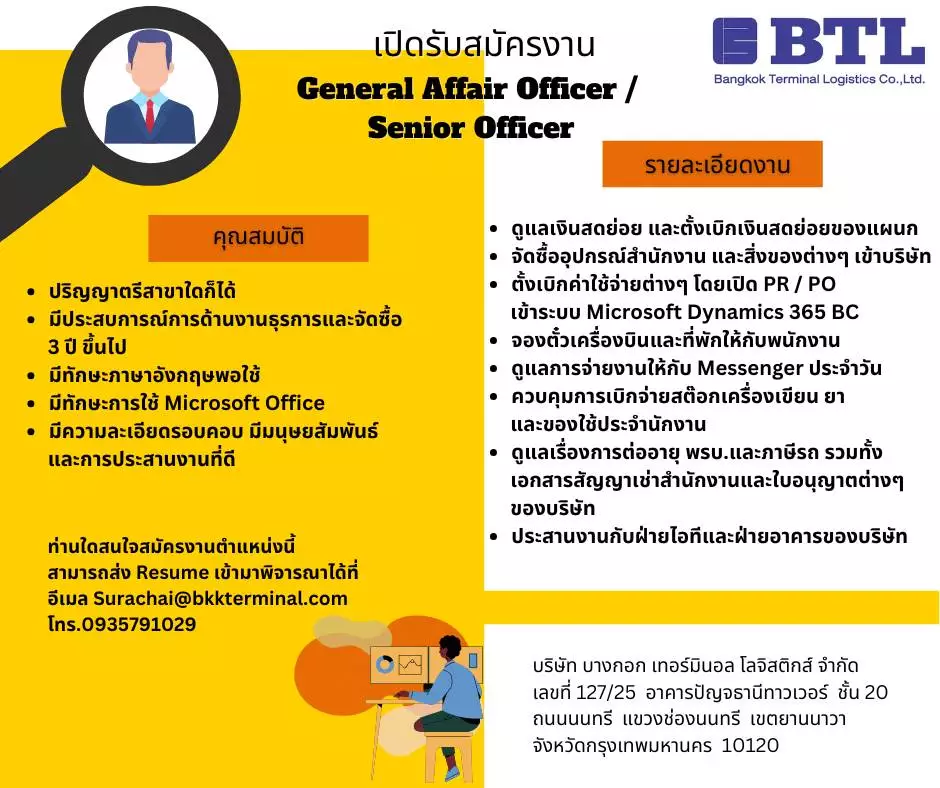 เปิดรับสมัครงาน
General Affair Officer /
Senior Officer

BTL
Bangkok Terminal Logistics Co.,Ltd.

คุณสมบัติ

- ปริญญาตรีสาขาใดก็ได้
- มีประสบการณ์การด้านงานธุรการและจัดซื้อ 3 ปี ขึ้นไป
- มีทักษะภาษาอังกฤษพอใช้
- มีทักษะการใช้ Microsoft Office
- มีความละเอียดรอบคอบ มีมนุษยสัมพันธ์ และการประสานงานที่ดี

ท่านใดสนใจสมัครงานตำแหน่งนี้
สามารถส่ง Resume เข้ามาพิจารณาได้ที่
อีเมล Surachai@bkkterminal.com
โทร.0935791029

รายละเอียดงาน

- ดูแลเงินสดย่อย และตั้งเบิกเงินสดย่อยของแผนก
- จัดซื้ออุปกรณ์สำนักงาน และสิ่งของต่างๆ เข้าบริษัท
- ตั้งเบิกค่าใช้จ่ายต่างๆ โดยเปิด PR / PO เข้าระบบ Microsoft Dynamics 365 BC
- จองตั๋วเครื่องบินและที่พักให้กับพนักงาน
- ดูแลการจ่ายงานให้กับ Messenger ประจำวัน
- ควบคุมการเบิกจ่ายสต๊อกเครื่องเขียน ยา และของใช้ประจำนักงาน
- ดูแลเรื่องการต่ออายุ พรบ.และภาษีรถ รวมทั้ง เอกสารสัญญาเช่าสำนักงานและใบอนุญาตต่างๆ ของบริษัท
- ประสานงานกับฝ่ายไอทีและฝ่ายอาคารของบริษัท

บริษัท บางกอก เทอร์มินอล โลจิสติกส์ จำกัด
เลขที่ 127/25 อาคารปัญจธานีทาวเวอร์ ชั้น 20
ถนนนนทรี แขวงช่องนนทรี เขตยานนาวา
จังหวัดกรุงเทพมหานคร 10120